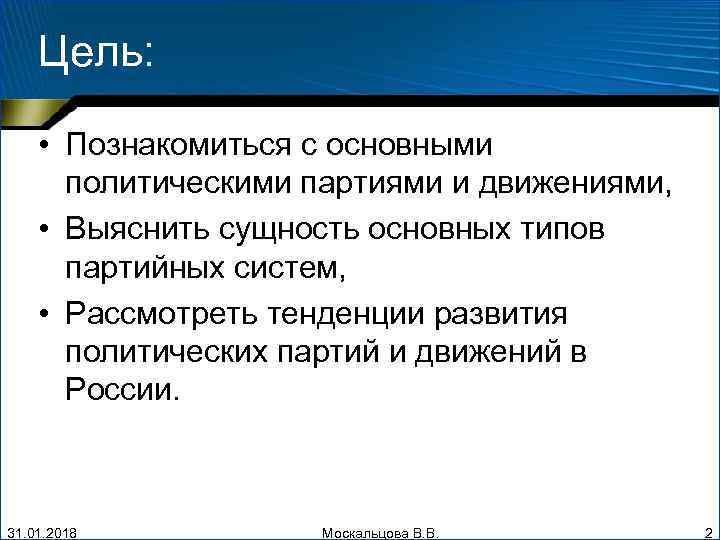 Цель:

• Познакомиться с основными политическими партиями и движениями,
• Выяснить сущность основных типов партийных систем,
• Рассмотреть тенденции развития политических партий и движений в России.

31.01.2018

Москальцова В.В.

2